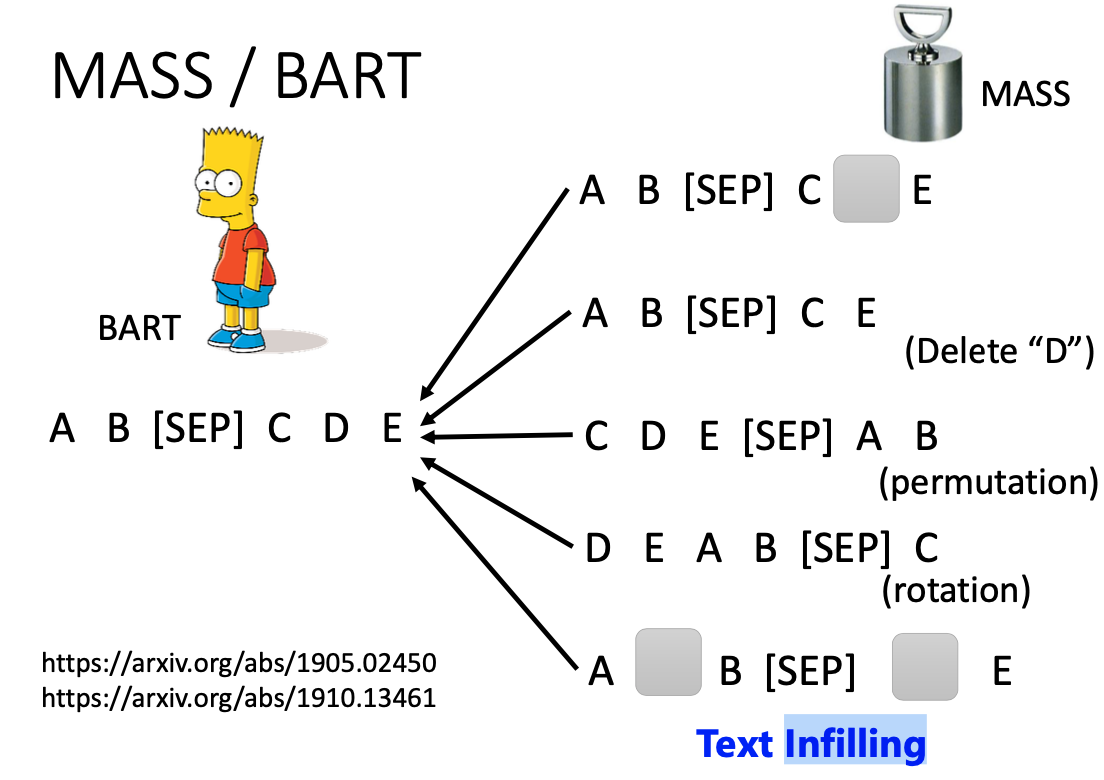 MASS / BART

MASS

BART

A B [SEP] C D E

A B [SEP] C E

A B [SEP] C E
(Delete “D”)

C D E [SEP] A B
(permutation)

D E A B [SEP] C
(rotation)

A B [SEP] E

Text Infilling

https://arxiv.org/abs/1905.02450
https://arxiv.org/abs/1910.13461